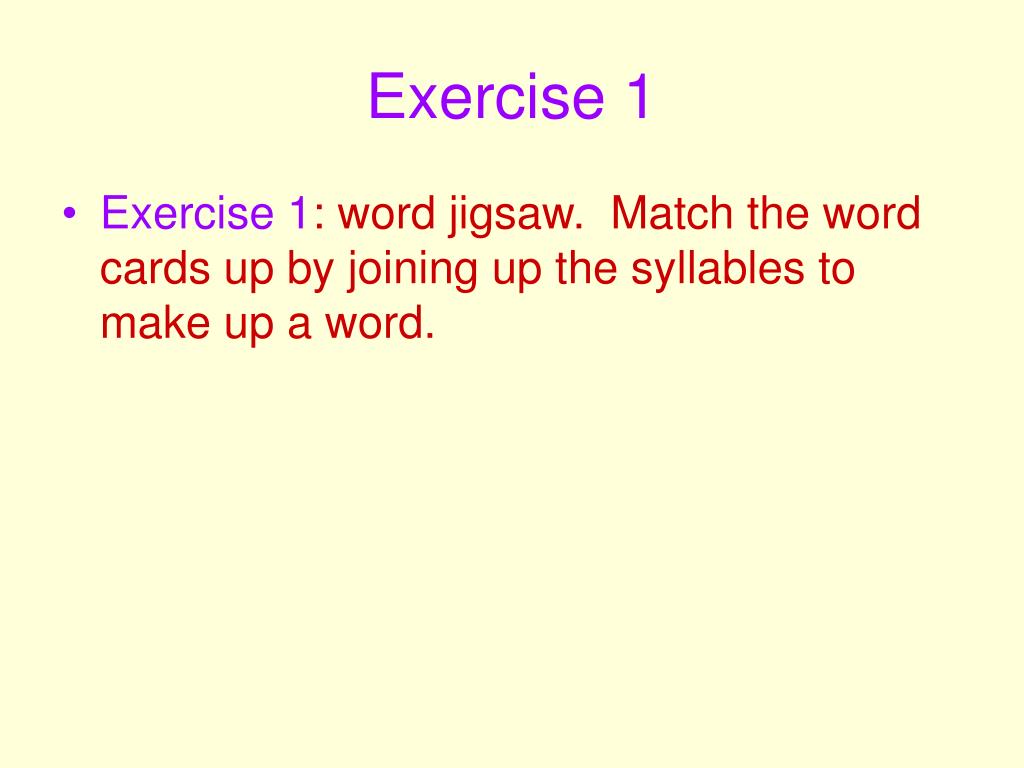 Exercise 1

• Exercise 1: word jigsaw.  Match the word cards up by joining up the syllables to make up a word.